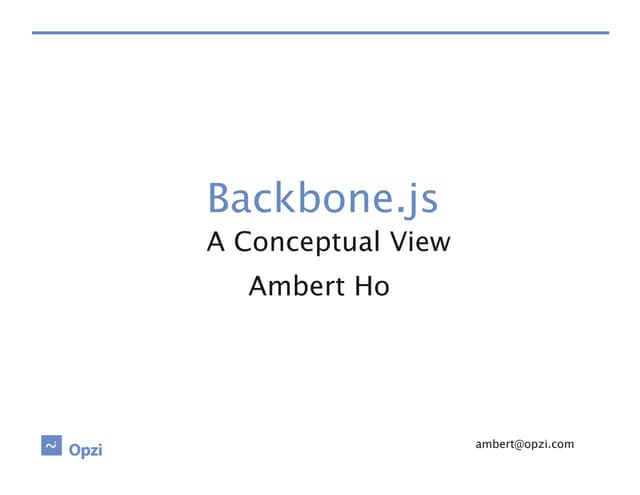 Backbone.js
A Conceptual View
Ambert Ho

Opzi

ambert@opzi.com